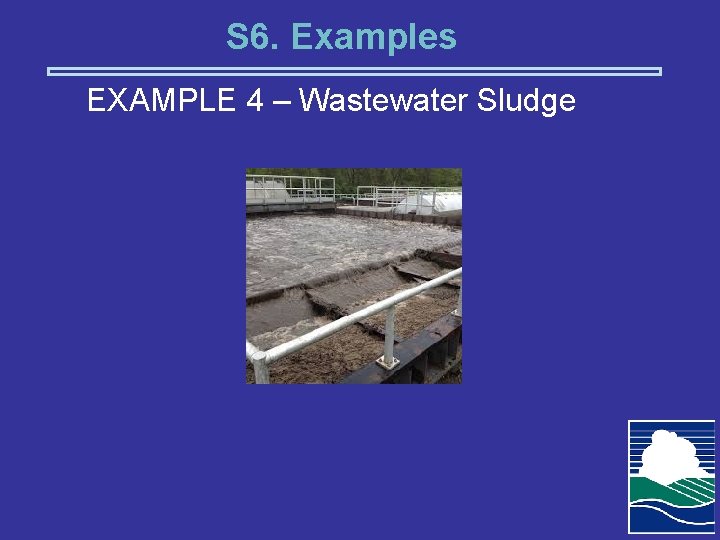 S6. Examples

EXAMPLE 4 – Wastewater Sludge